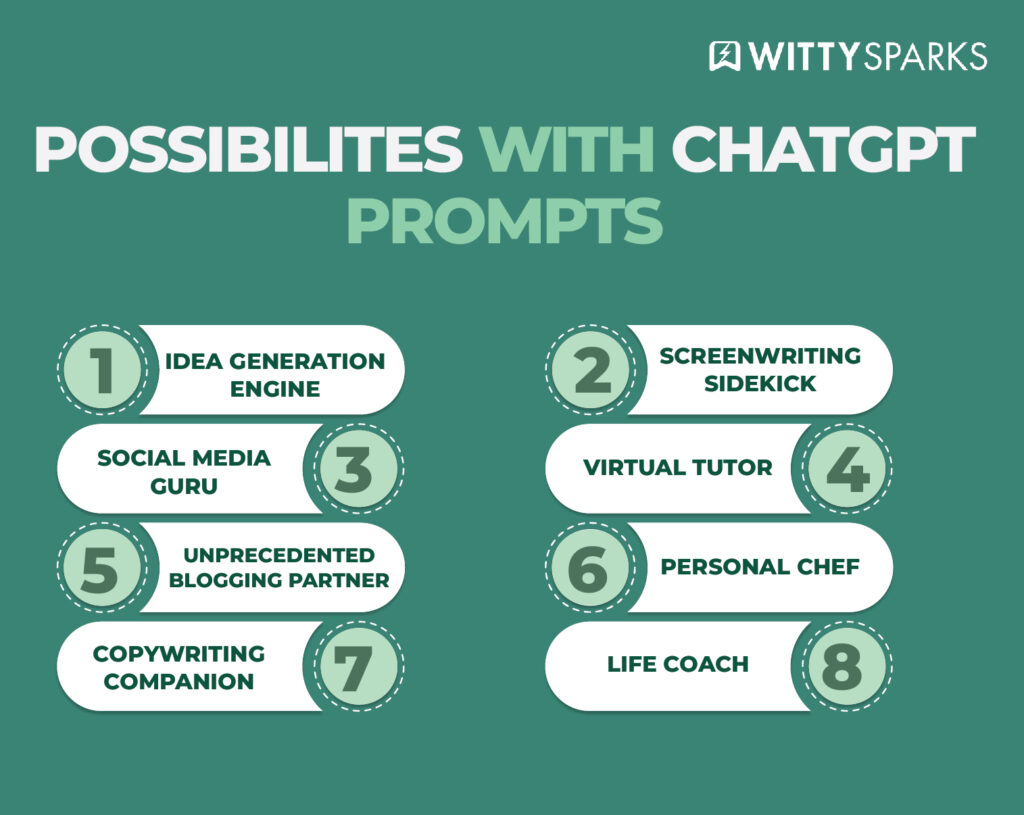 WITTYSPARKS

POSSIBILITES WITH CHATGPT PROMPTS

1 IDEA GENERATION ENGINE

2 SCREENWRITING SIDEKICK

SOCIAL MEDIA GURU 3

VIRTUAL TUTOR 4

5 UNPRECEDENTED BLOGGING PARTNER

6 PERSONAL CHEF

COPYWRITING COMPANION 7

LIFE COACH 8